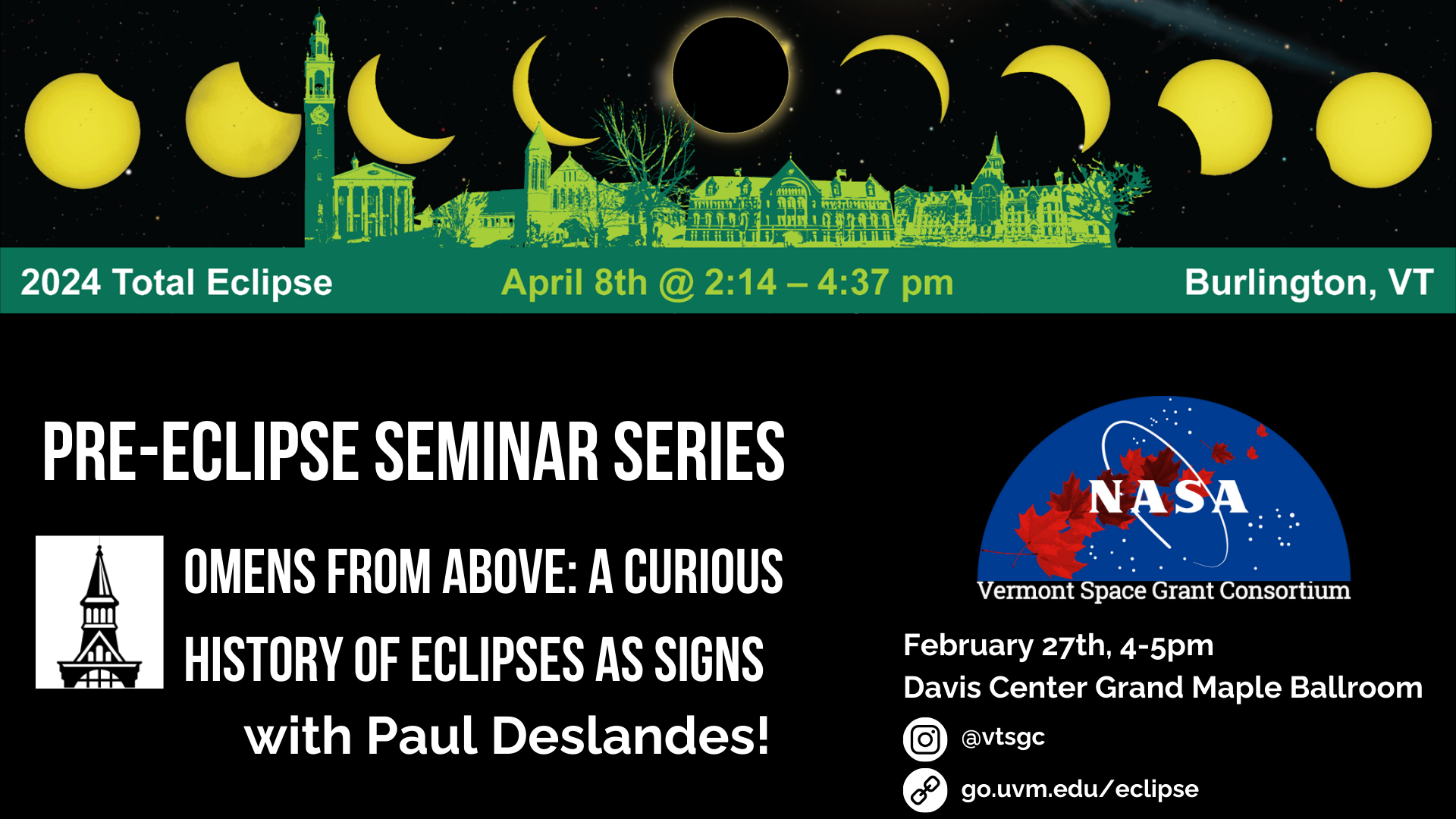 2024 Total Eclipse April 8th @ 2:14 – 4:37 pm Burlington, VT

PRE-ECLIPSE SEMINAR SERIES

OMENS FROM ABOVE: A CURIOUS HISTORY OF ECLIPSES AS SIGNS

with Paul Deslandes!

NASA

Vermont Space Grant Consortium

February 27th, 4-5pm
Davis Center Grand Maple Ballroom

@vtsgc

go.uvm.edu/eclipse